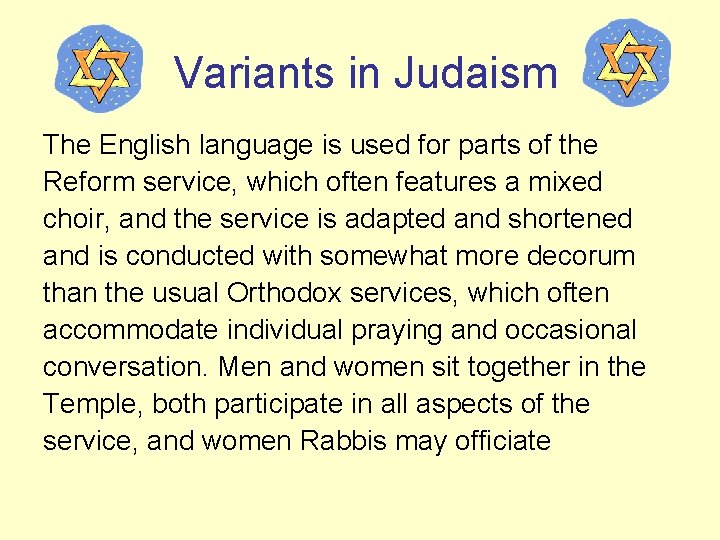 Variants in Judaism

The English language is used for parts of the Reform service, which often features a mixed choir, and the service is adapted and shortened and is conducted with somewhat more decorum than the usual Orthodox services, which often accommodate individual praying and occasional conversation. Men and women sit together in the Temple, both participate in all aspects of the service, and women Rabbis may officiate